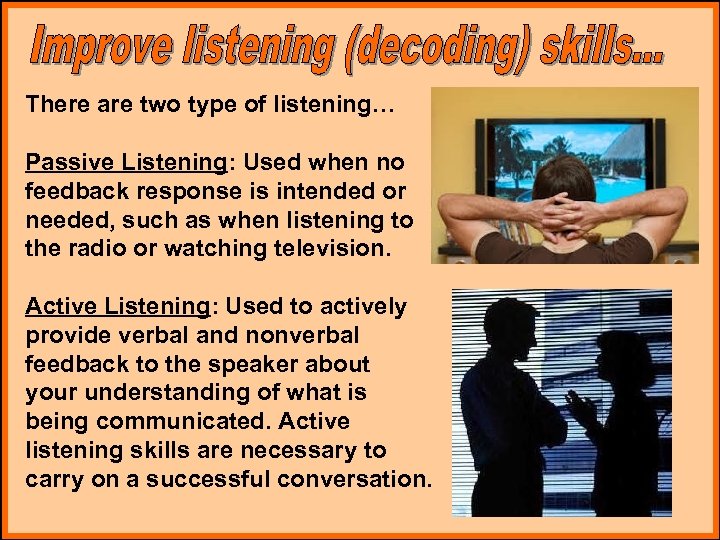 Improve listening (decoding) skills...

There are two type of listening…

Passive Listening: Used when no feedback response is intended or needed, such as when listening to the radio or watching television.

Active Listening: Used to actively provide verbal and nonverbal feedback to the speaker about your understanding of what is being communicated. Active listening skills are necessary to carry on a successful conversation.